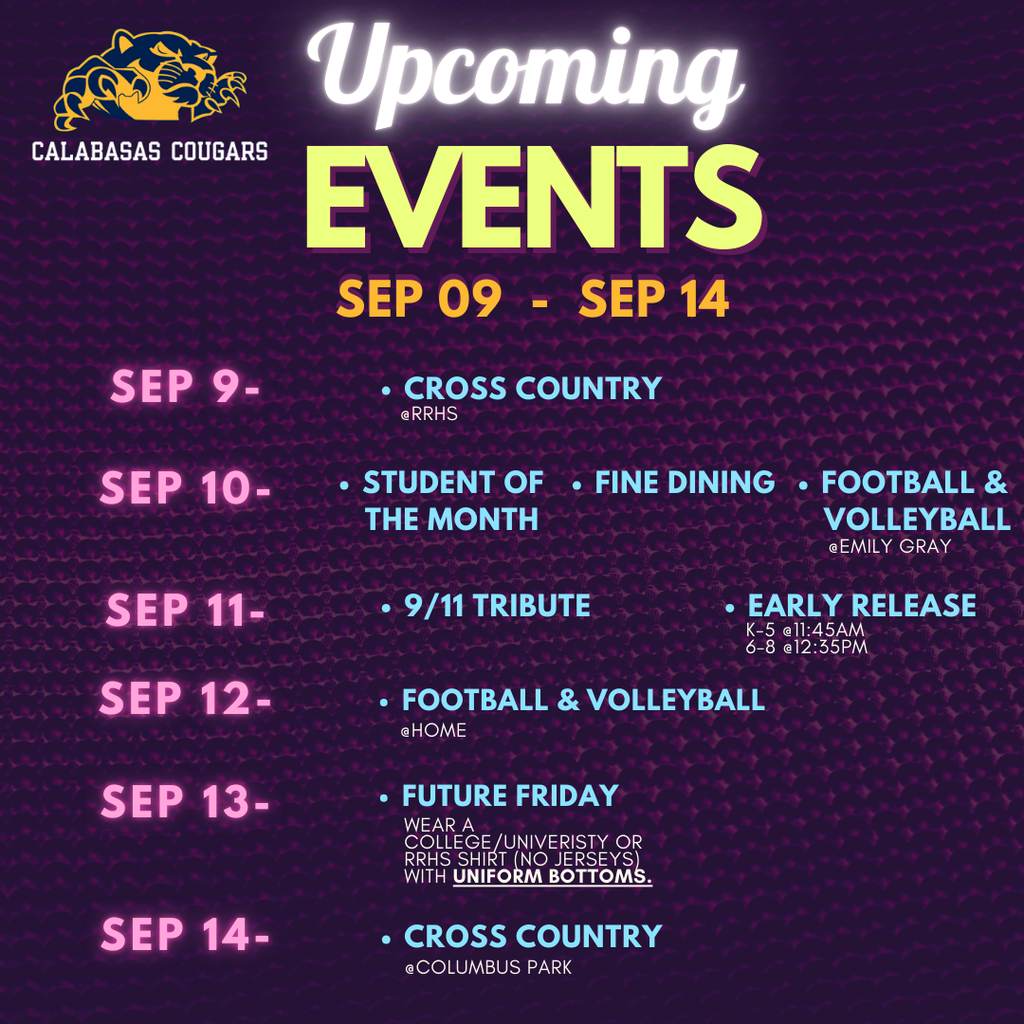 CALABASAS COUGARS

Upcoming
EVENTS
SEP 09 - SEP 14

SEP 9-
• CROSS COUNTRY
@RRHS

SEP 10-
• STUDENT OF THE MONTH
• FINE DINING
• FOOTBALL & VOLLEYBALL
@EMILY GRAY

SEP 11-
• 9/11 TRIBUTE
• EARLY RELEASE
K-5 @11:45AM
6-8 @12:35PM

SEP 12-
• FOOTBALL & VOLLEYBALL
@HOME

SEP 13-
• FUTURE FRIDAY
WEAR A COLLEGE/UNIVERISTY OR RRHS SHIRT (NO JERSEYS) WITH UNIFORM BOTTOMS.

SEP 14-
• CROSS COUNTRY
@COLUMBUS PARK